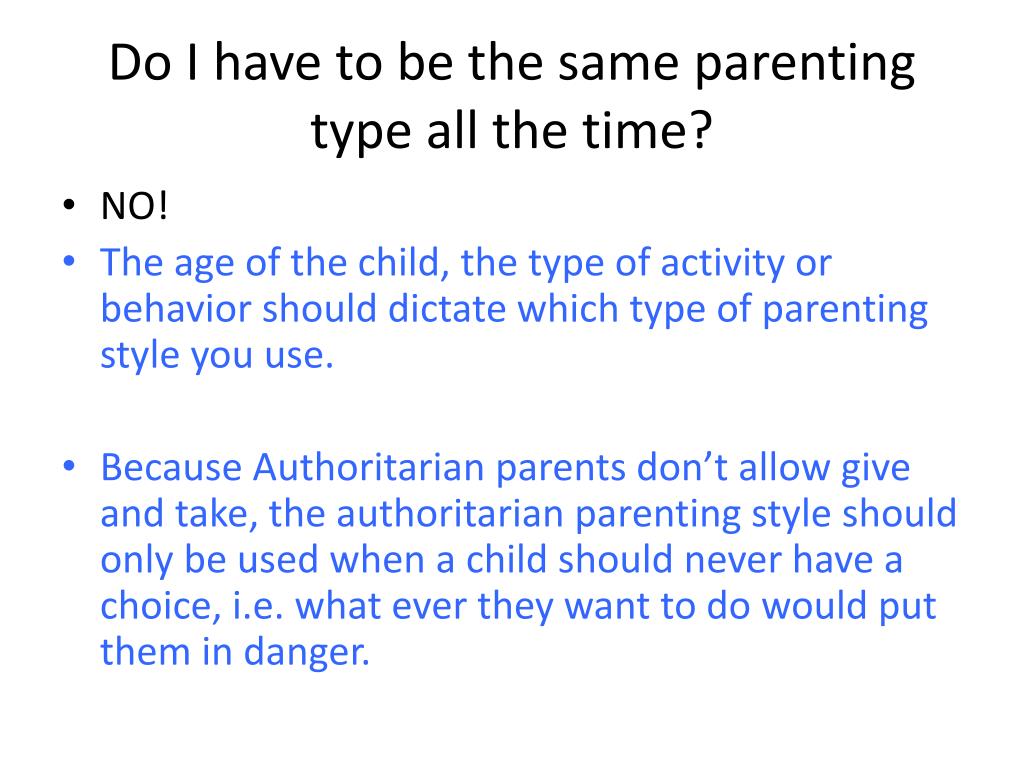 Do I have to be the same parenting type all the time?

• NO!
• The age of the child, the type of activity or behavior should dictate which type of parenting style you use.

• Because Authoritarian parents don’t allow give and take, the authoritarian parenting style should only be used when a child should never have a choice, i.e. what ever they want to do would put them in danger.